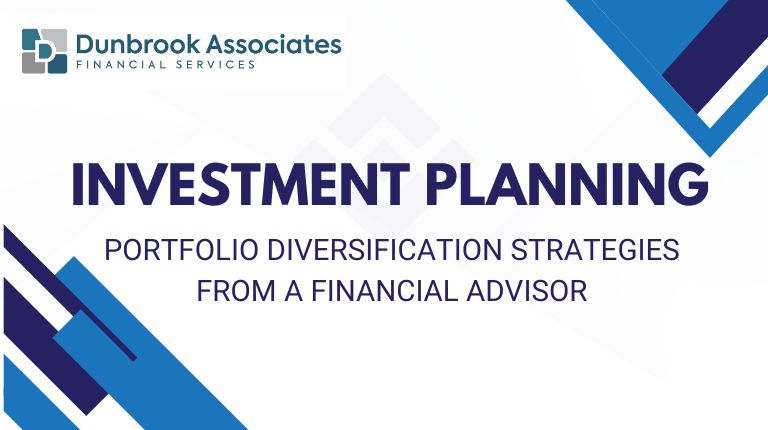 Dunbrook Associates
FINANCIAL SERVICES

INVESTMENT PLANNING

PORTFOLIO DIVERSIFICATION STRATEGIES FROM A FINANCIAL ADVISOR